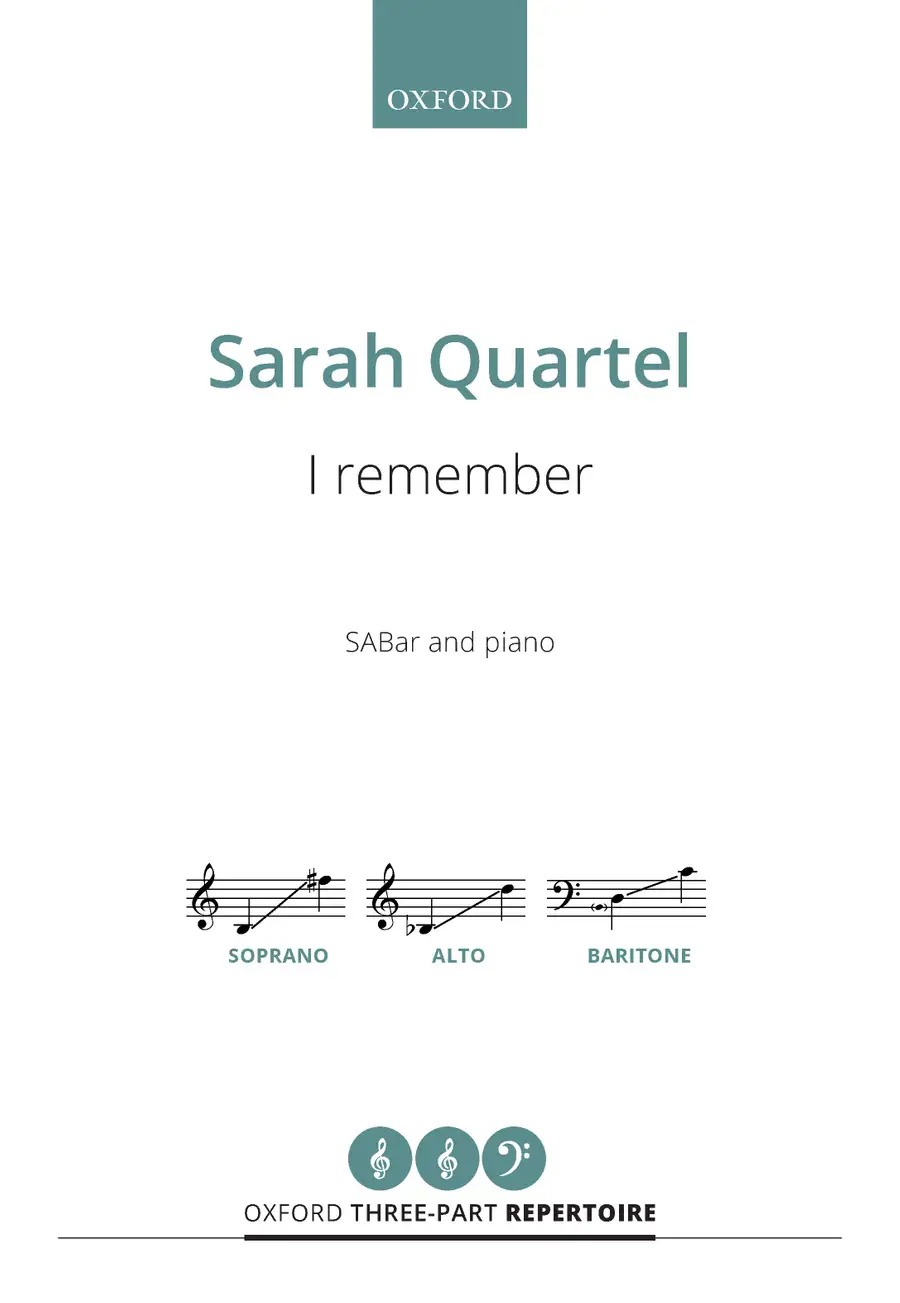 OXFORD

Sarah Quartel

I remember

SABar and piano

SOPRANO ALTO BARITONE

OXFORD THREE-PART REPERTOIRE